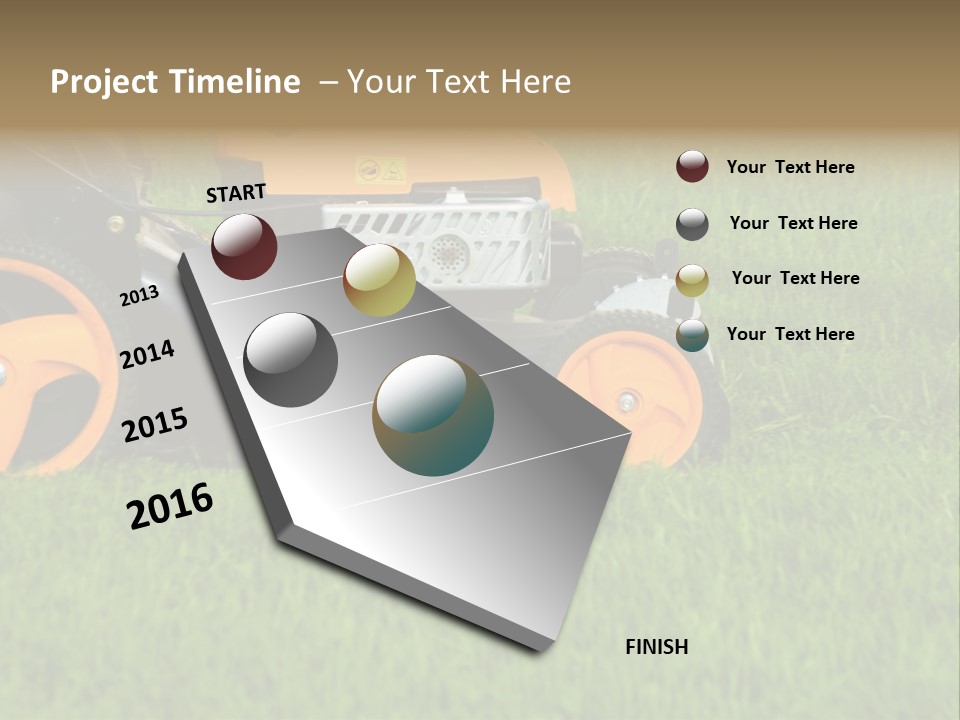 Project Timeline – Your Text Here

START

2013

2014

2015

2016

FINISH

Your Text Here

Your Text Here

Your Text Here

Your Text Here